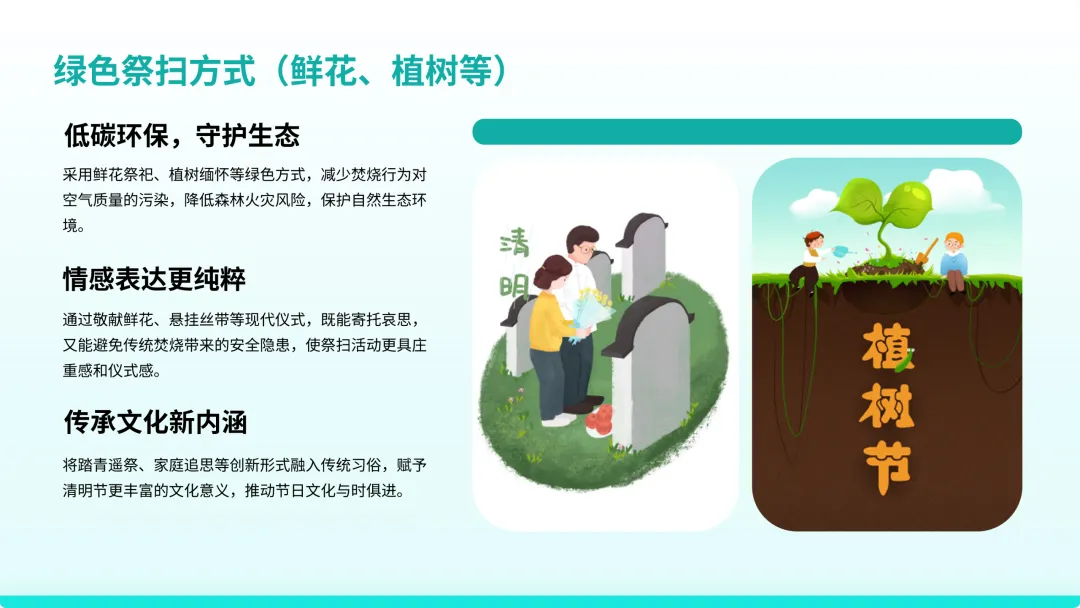 绿色祭扫方式（鲜花、植树等）

低碳环保，守护生态

采用鲜花祭祀、植树缅怀等绿色方式，减少焚烧行为对空气质量的污染，降低森林火灾风险，保护自然生态环境。

情感表达更纯粹

通过敬献鲜花、悬挂丝带等现代仪式，既能寄托哀思，又能避免传统焚烧带来的安全隐患，使祭扫活动更具庄重感和仪式感。

传承文化新内涵

将踏青遥祭、家庭追思等创新形式融入传统习俗，赋予清明节更丰富的文化意义，推动节日文化与时俱进。

清明

植树节